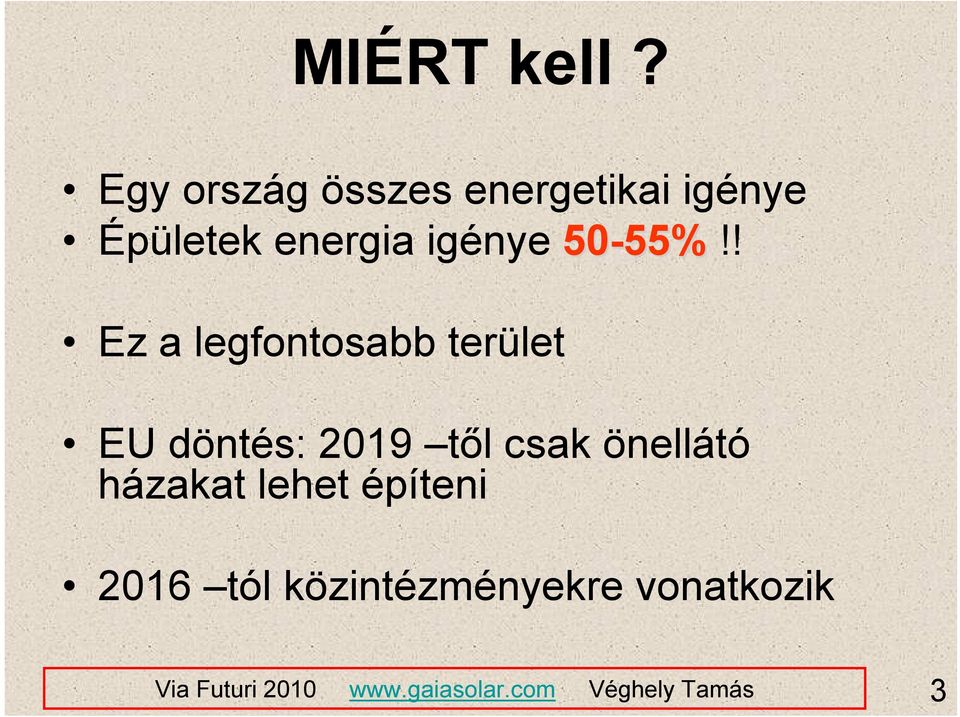 MIÉRT kell ?

• Egy ország összes energetikai igénye
• Épületek energia igénye 50-55% !!

• Ez a legfontosabb terület

• EU döntés: 2019 –től csak önellátó házakat lehet építeni

• 2016 –tól közintézményekre vonatkozik

Via Futuri 2010 www.gaiasolar.com Véghely Tamás 3